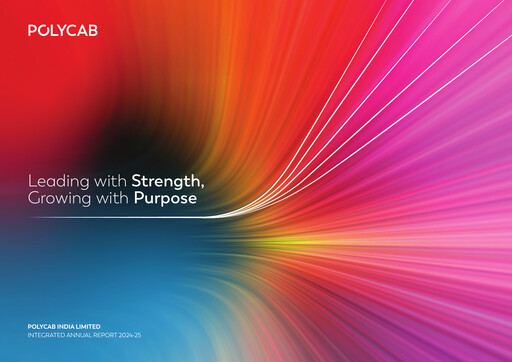 POLYCAB

Leading with Strength, Growing with Purpose

POLYCAB INDIA LIMITED
INTEGRATED ANNUAL REPORT 2024-25